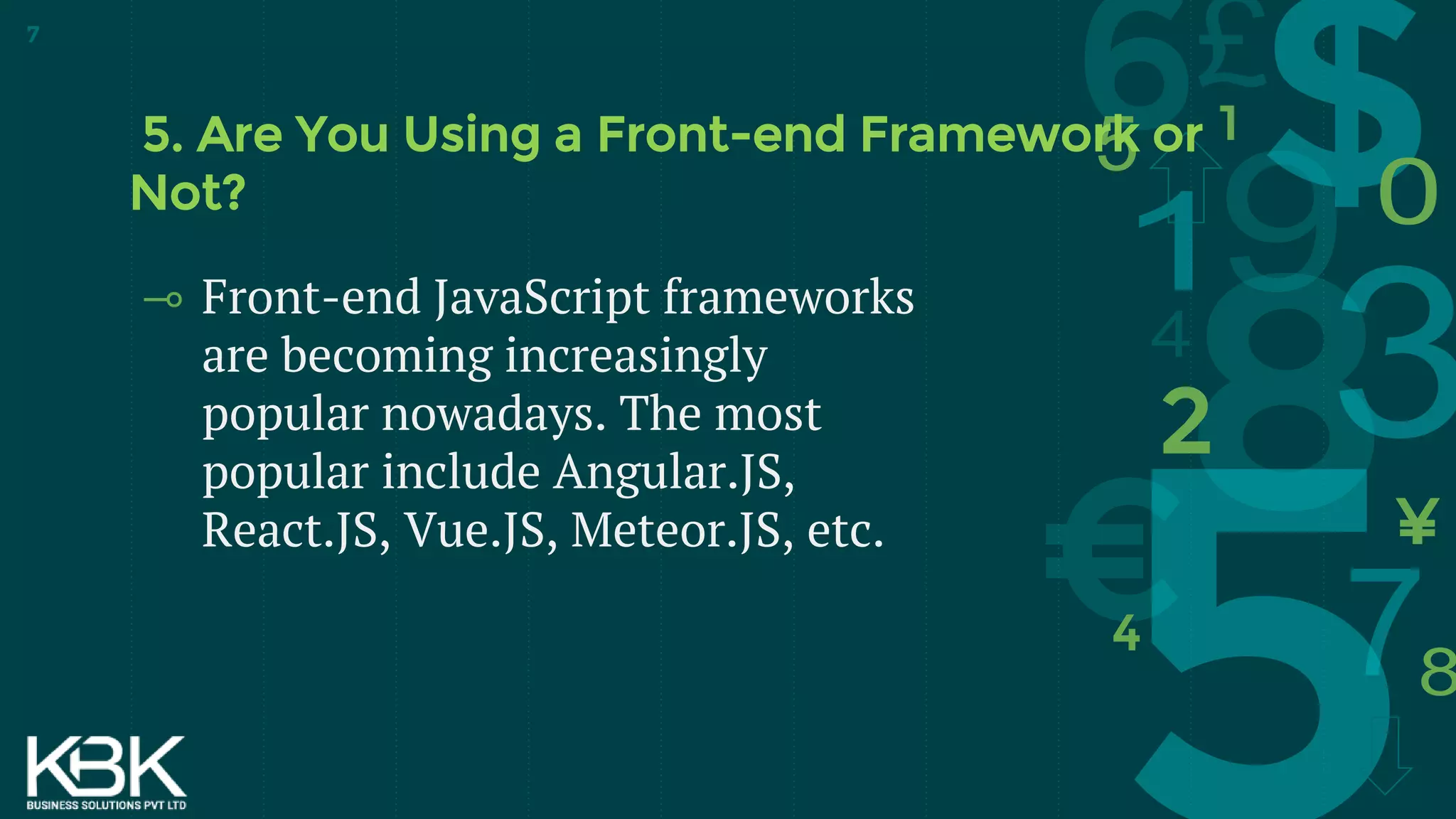 7

5. Are You Using a Front-end Framework or Not?

Front-end JavaScript frameworks are becoming increasingly popular nowadays. The most popular include Angular.JS, React.JS, Vue.JS, Meteor.JS, etc.

KBK
BUSINESS SOLUTIONS PVT LTD